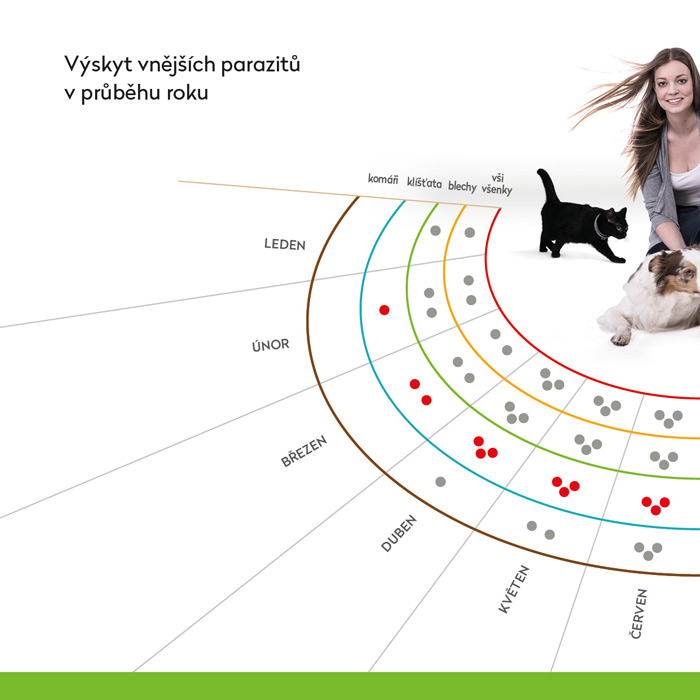 Výskyt vnějších parazitů v průběhu roku

komáři klíšťata blechy vši všenky

LEDEN

ÚNOR

BŘEZEN

DUBEN

KVĚTEN

ČERVEN